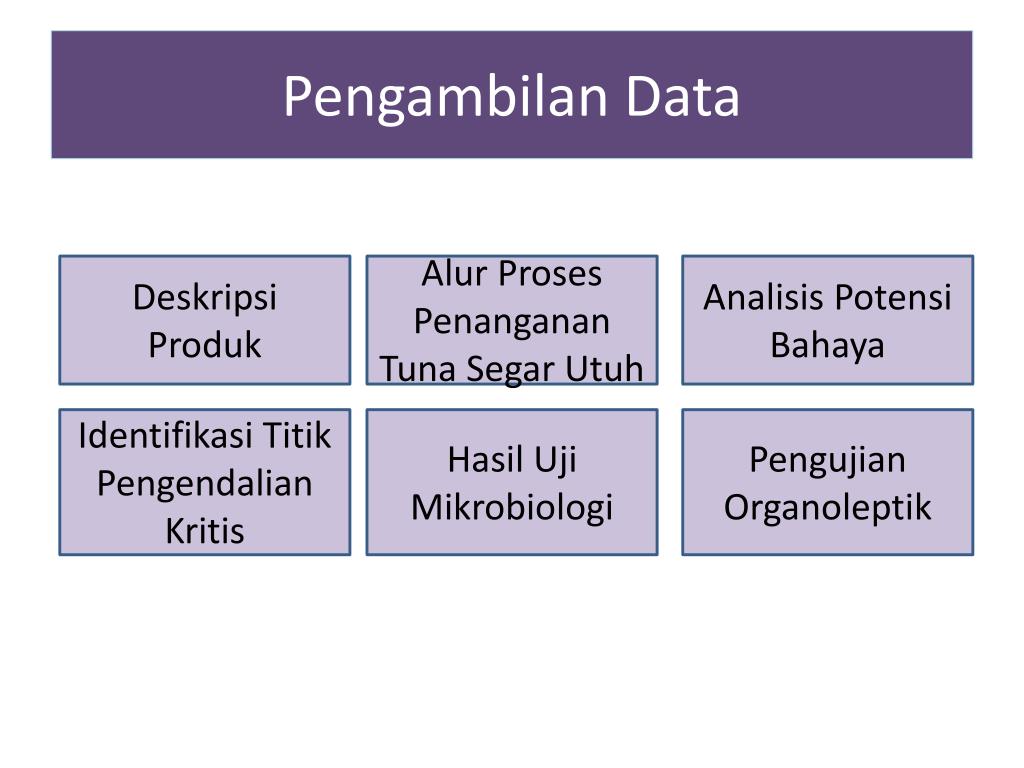 Pengambilan Data

Deskripsi Produk

Alur Proses Penanganan Tuna Segar Utuh

Analisis Potensi Bahaya

Identifikasi Titik Pengendalian Kritis

Hasil Uji Mikrobiologi

Pengujian Organoleptik